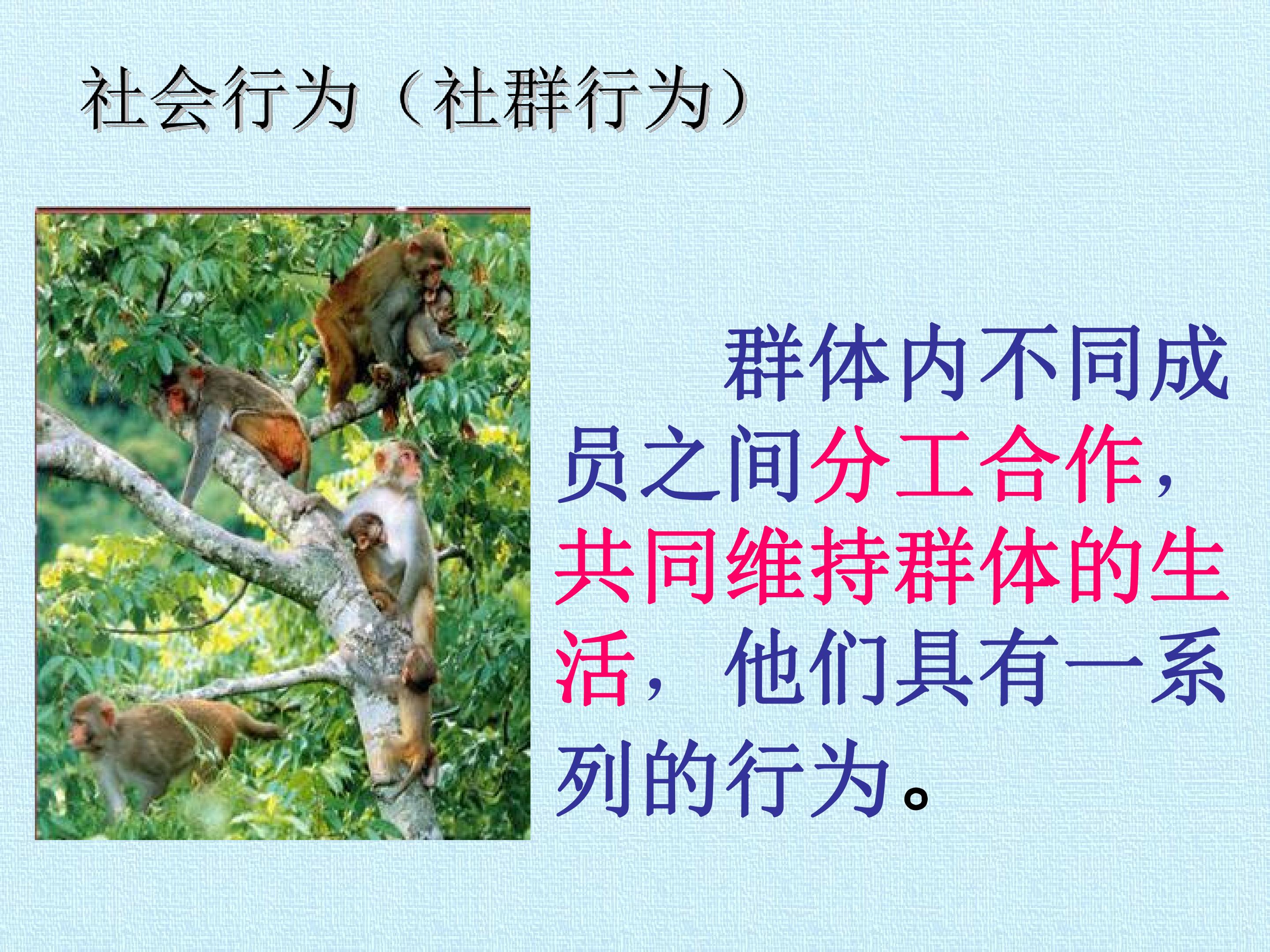 社会行为（社群行为）

群体内不同成员之间分工合作，共同维持群体的生活，他们具有一系列的行为。